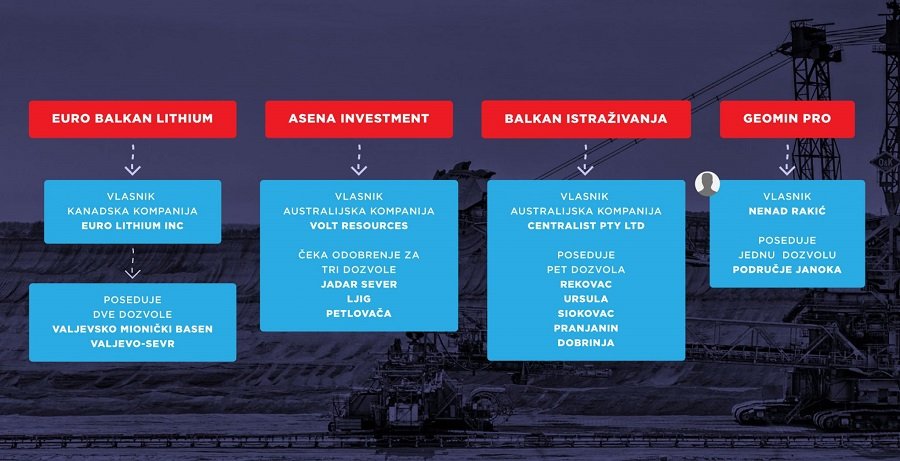 EURO BALKAN LITHIUM

VLASNIK
KANADSKA KOMPANIJA
EURO LITHIUM INC

POSEDUJE
DVE DOZVOLE
VALJEVSKO MIONIČKI BASEN
VALJEVO-SEVR

ASENA INVESTMENT

VLASNIK
AUSTRALIJSKA KOMPANIJA
VOLT RESOURCES

ČEKA ODOBRENJE ZA
TRI DOZVOLE
JADAR SEVER
LJIG
PETLOVAČA

BALKAN ISTRAŽIVANJA

VLASNIK
AUSTRALIJSKA KOMPANIJA
CENTRALIST PTY LTD

POSEDUJE
PET DOZVOLA
REKOVAC
URSULA
SIOKOVAC
PRANJANIN
DOBRINJA

GEOMIN PRO

VLASNIK
NENAD RAKIĆ

POSEDUJE
JEDNU DOZVOLU
PODRUČJE JANOKA